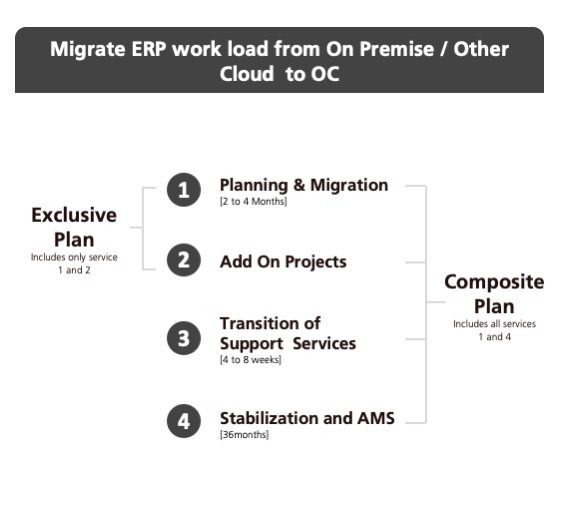 Migrate ERP work load from On Premise / Other Cloud to OC

Exclusive Plan
Includes only service 1 and 2

1 Planning & Migration
[2 to 4 Months]

2 Add On Projects

3 Transition of Support Services
[4 to 8 weeks]

4 Stabilization and AMS
[36months]

Composite Plan
Includes all services 1 and 4